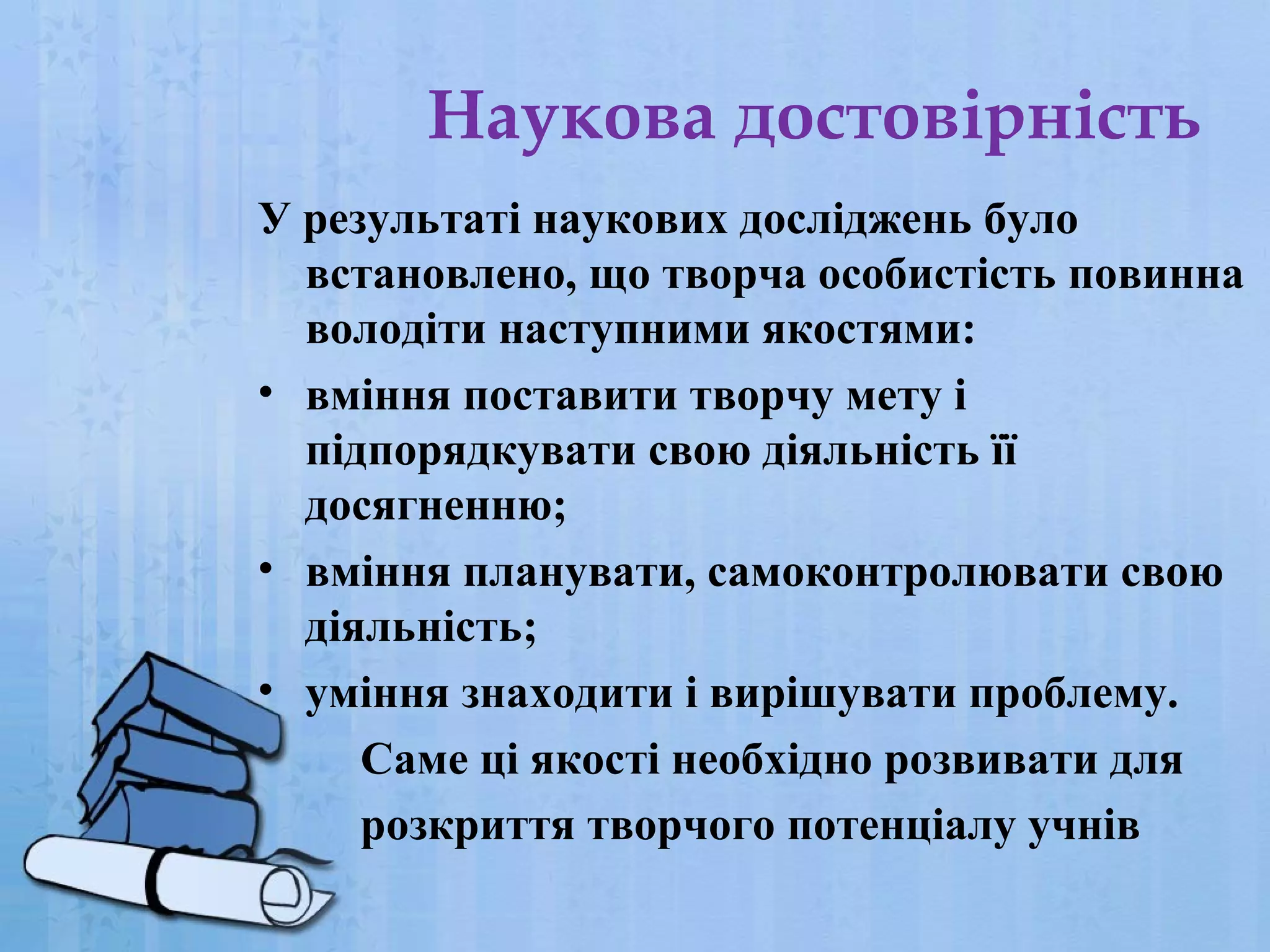 Наукова достовірність

У результаті наукових досліджень було встановлено, що творча особистість повинна володіти наступними якостями:

• вміння поставити творчу мету і підпорядкувати свою діяльність її досягненню;

• вміння планувати, самоконтролювати свою діяльність;

• уміння знаходити і вирішувати проблему.

Саме ці якості необхідно розвивати для розкриття творчого потенціалу учнів